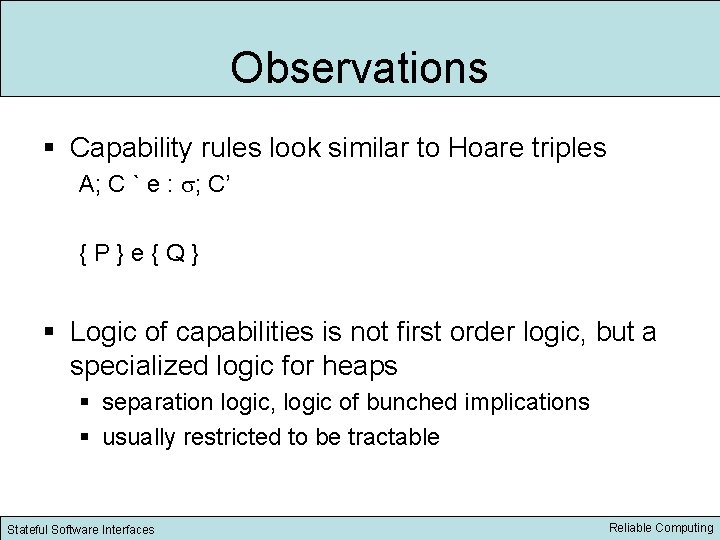 Observations

▪ Capability rules look similar to Hoare triples

A; C ` e : $\sigma$; C'

{ P } e { Q }

▪ Logic of capabilities is not first order logic, but a specialized logic for heaps

▪ separation logic, logic of bunched implications

▪ usually restricted to be tractable

Stateful Software Interfaces

Reliable Computing